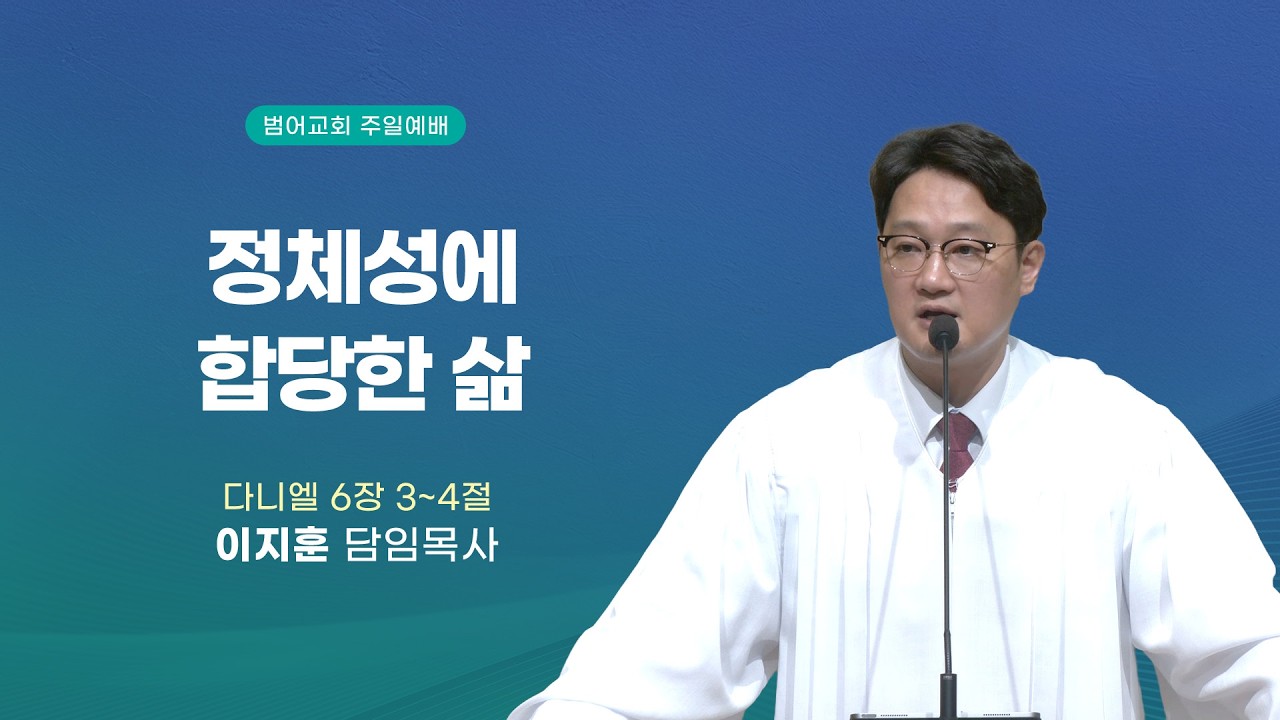 범어교회 주일예배

정체성에
합당한 삶

다니엘 6장 3~4절
이지훈 담임목사